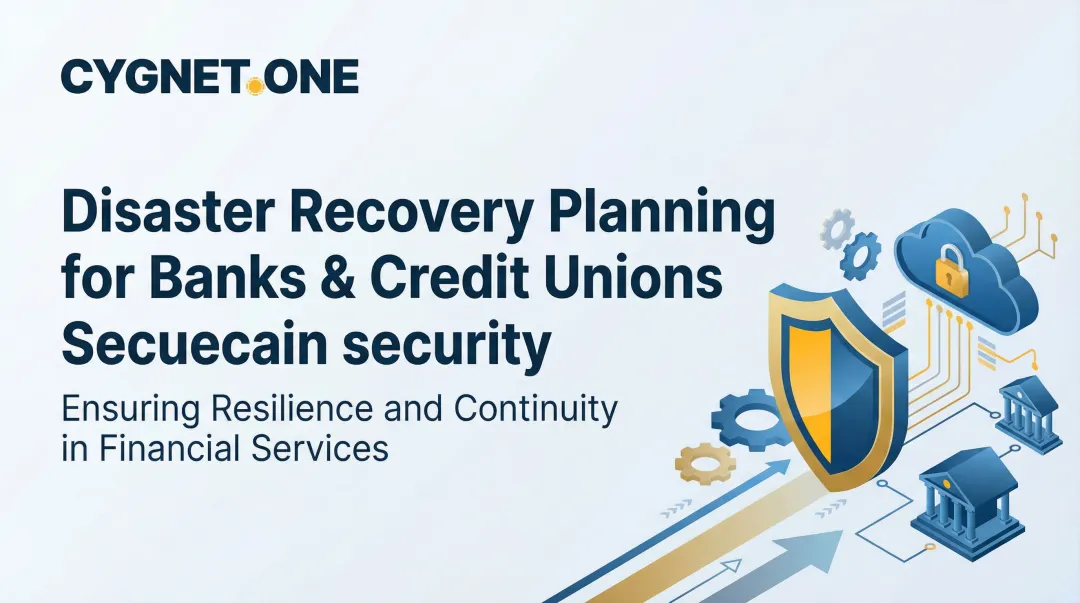 CYGNET.ONE

Disaster Recovery Planning for Banks & Credit Unions Secuecain security

Ensuring Resilience and Continuity in Financial Services